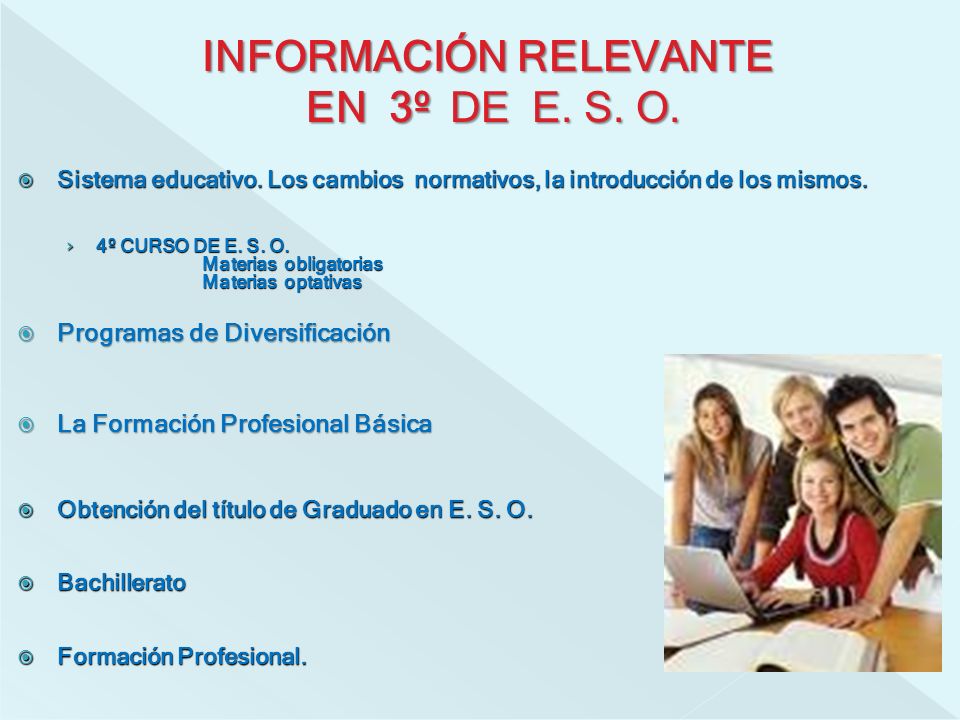 INFORMACIÓN RELEVANTE
EN 3º DE E. S. O.

Sistema educativo. Los cambios normativos, la introducción de los mismos.

4º CURSO DE E. S. O.
Materias obligatorias
Materias optativas

Programas de Diversificación

La Formación Profesional Básica

Obtención del título de Graduado en E. S. O.

Bachillerato

Formación Profesional.